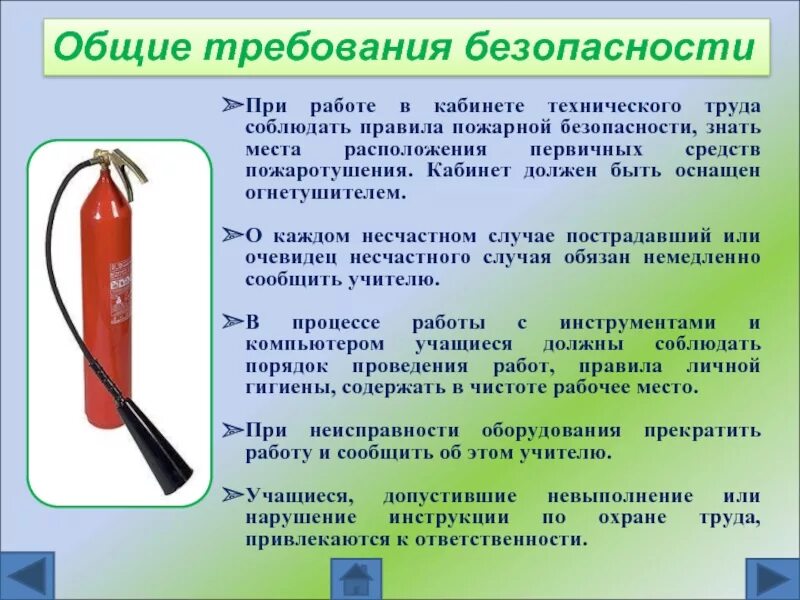 Общие требования безопасности

➢При работе в кабинете технического труда соблюдать правила пожарной безопасности, знать места расположения первичных средств пожаротушения. Кабинет должен быть оснащен огнетушителем.

➢О каждом несчастном случае пострадавший или очевидец несчастного случая обязан немедленно сообщить учителю.

➢В процессе работы с инструментами и компьютером учащиеся должны соблюдать порядок проведения работ, правила личной гигиены, содержать в чистоте рабочее место.

➢При неисправности оборудования прекратить работу и сообщить об этом учителю.

➢Учащиеся, допустившие невыполнение или нарушение инструкции по охране труда, привлекаются к ответственности.